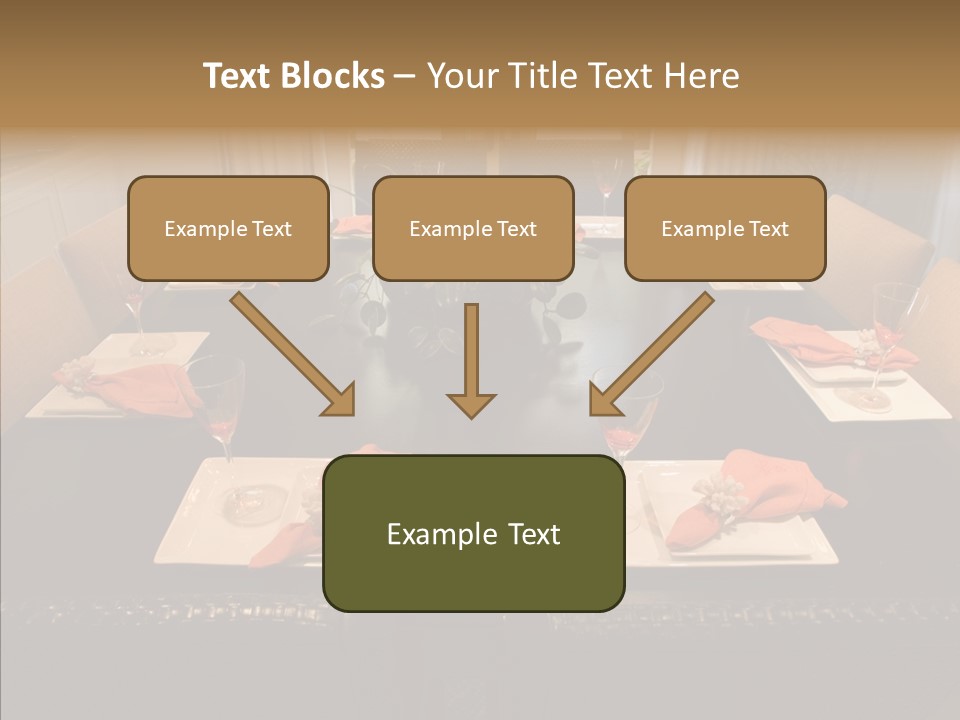 Text Blocks – Your Title Text Here

Example Text

Example Text

Example Text

Example Text